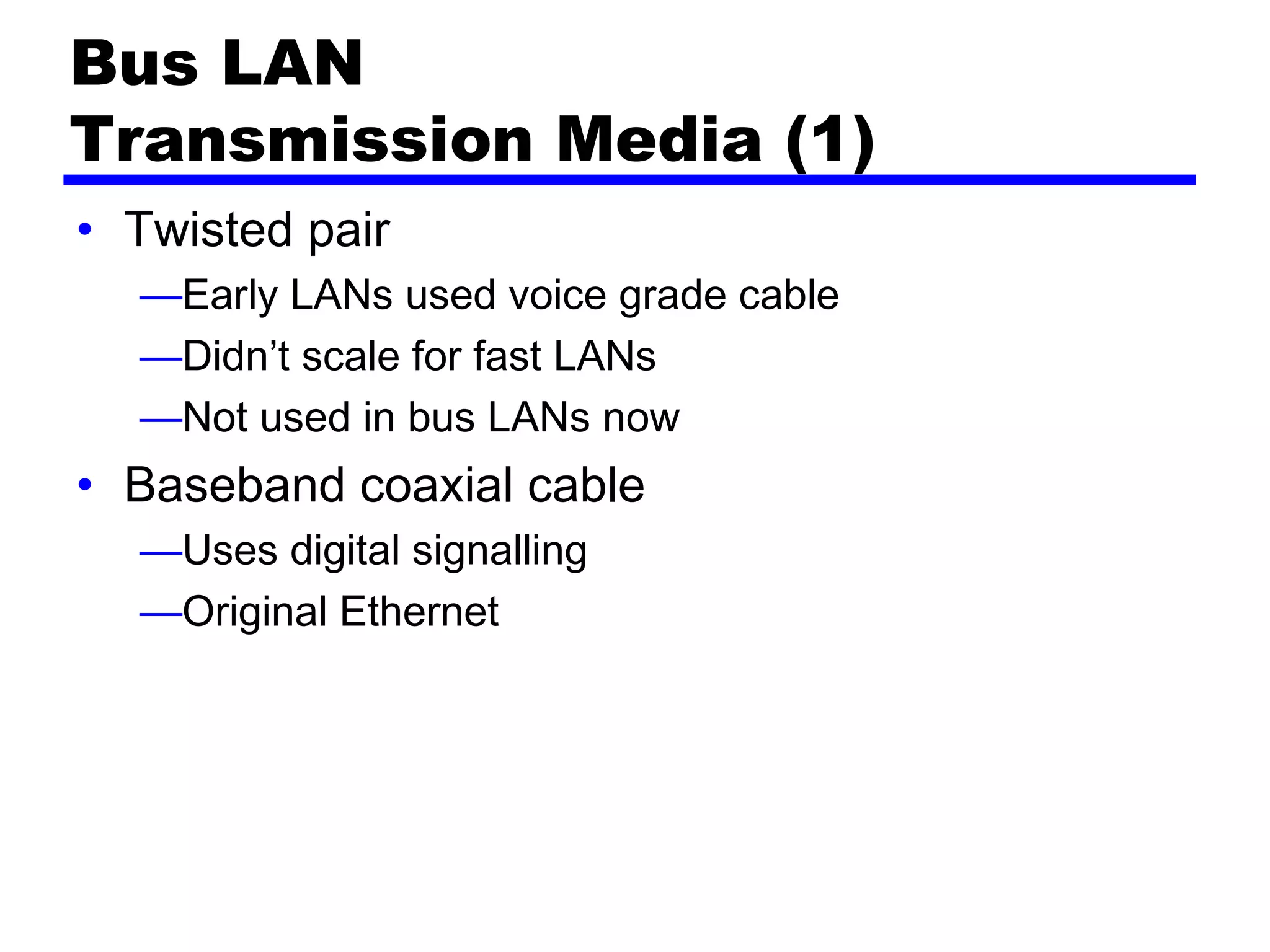 Bus LAN
Transmission Media (1)

• Twisted pair
—Early LANs used voice grade cable
—Didn’t scale for fast LANs
—Not used in bus LANs now
• Baseband coaxial cable
—Uses digital signalling
—Original Ethernet